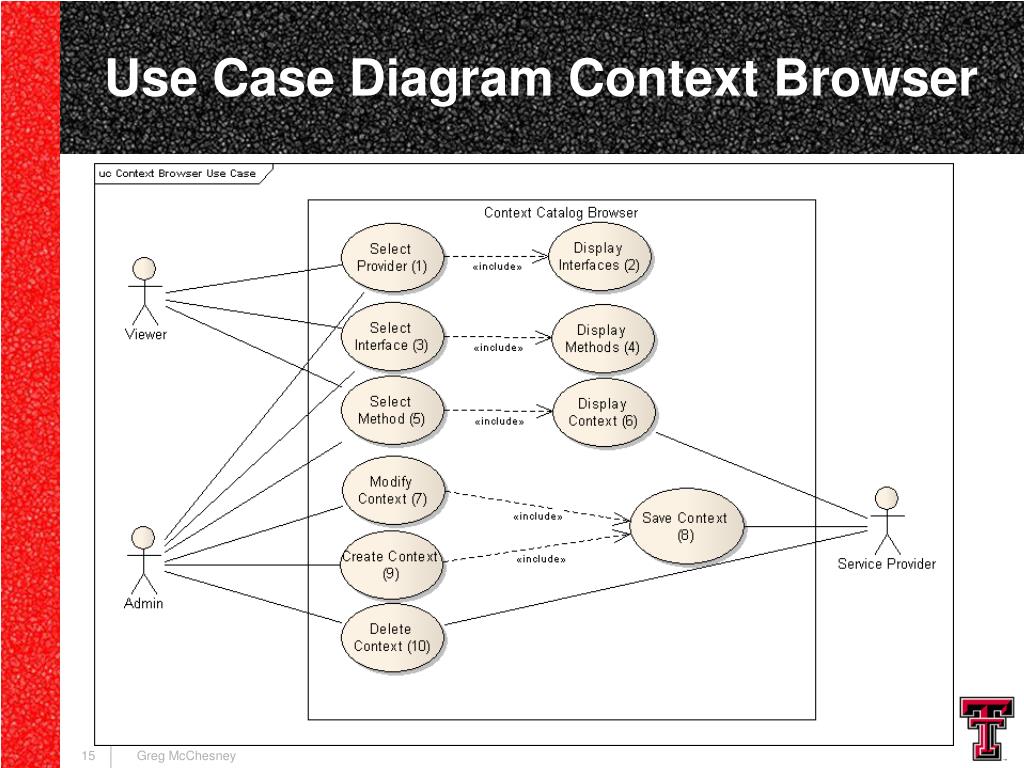 Use Case Diagram Context Browser

uc Context Browser Use Case

Context Catalog Browser

Viewer

Admin

Service Provider

Select Provider (1)

«include»

Display Interfaces (2)

Select Interface (3)

«include»

Display Methods (4)

Select Method (5)

«include»

Display Context (6)

Modify Context (7)

«include»

Save Context (8)

Create Context (9)

«include»

Delete Context (10)

15

Greg McChesney